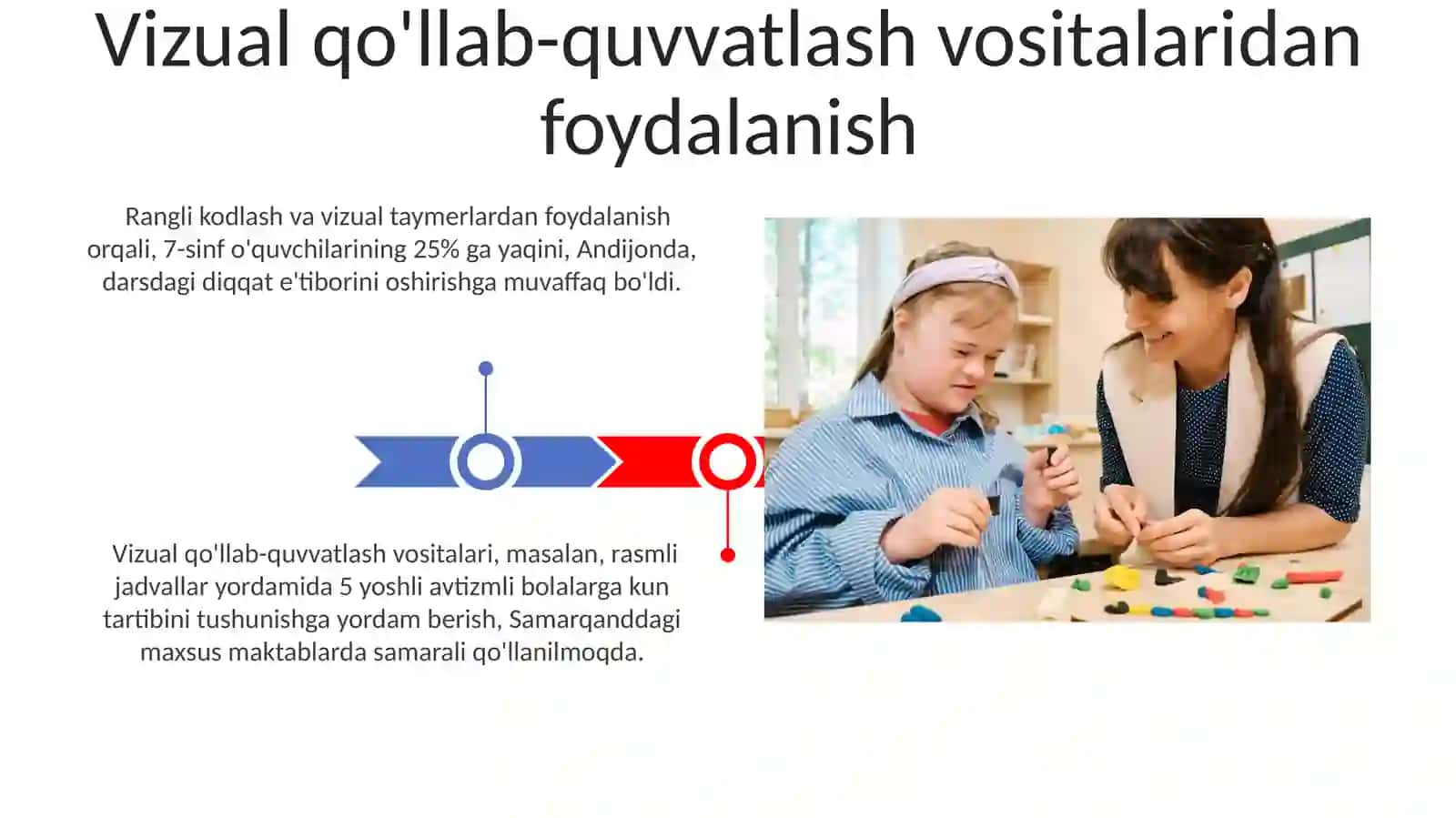 Vizual qo'llab-quvvatlash vositalaridan foydalanish

Rangli kodlash va vizual taymerlardan foydalanish orqali, 7-sinf o'quvchilarining 25% ga yaqini, Andijonda, darsdagi diqqat e'tiborini oshirishga muvaffaq bo'ldi.

Vizual qo'llab-quvvatlash vositalari, masalan, rasmli jadvallar yordamida 5 yoshli avtizmli bolalarga kun tartibini tushunishga yordam berish, Samarqanddagi maxsus maktablarda samarali qo'llanilmoqda.